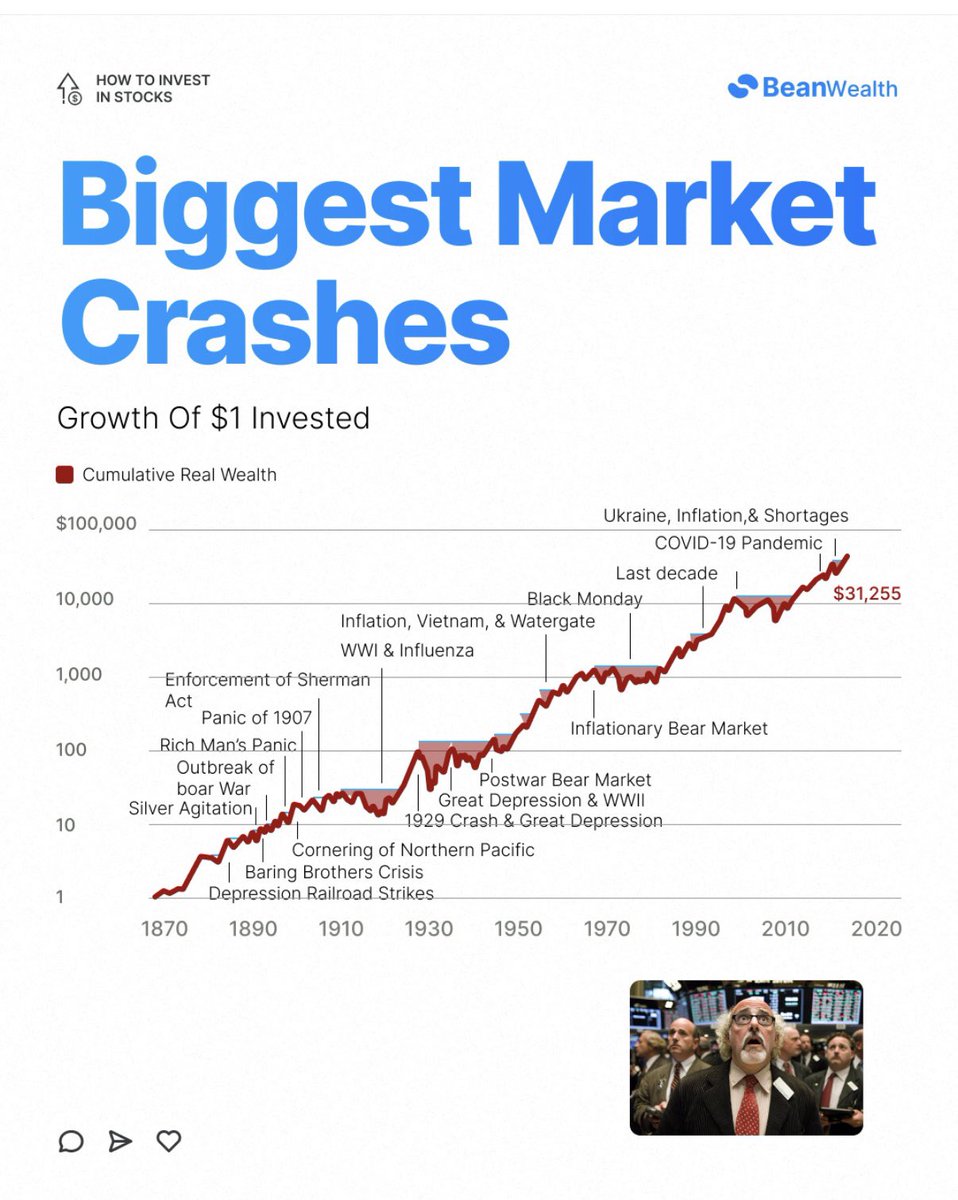 HOW TO INVEST IN STOCKS

BeanWealth

Biggest Market Crashes

Growth Of $1 Invested

Cumulative Real Wealth

$100,000
10,000
1,000
100
10
1

Ukraine, Inflation,& Shortages
COVID-19 Pandemic
Last decade
$31,255
Black Monday
Inflation, Vietnam, & Watergate
WWI & Influenza
Enforcement of Sherman Act
Panic of 1907
Rich Man's Panic
Outbreak of boar War
Silver Agitation
Inflationary Bear Market
Postwar Bear Market
Great Depression & WWII
1929 Crash & Great Depression
Cornering of Northern Pacific
Baring Brothers Crisis
Depression Railroad Strikes

1870 1890 1910 1930 1950 1970 1990 2010 2020